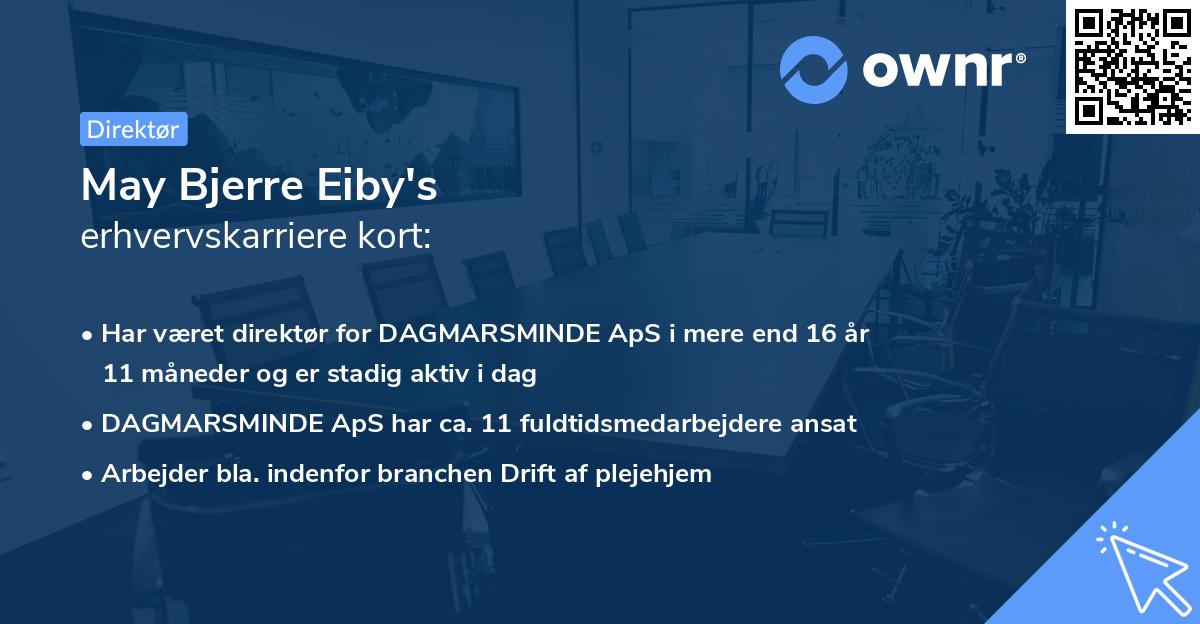 ownr®

Direktør

May Bjerre Eiby's
erhvervskarriere kort:

• Har været direktør for DAGMARSMINDE ApS i mere end 16 år 11 måneder og er stadig aktiv i dag

• DAGMARSMINDE ApS har ca. 11 fuldtidsmedarbejdere ansat

• Arbejder bla. indenfor branchen Drift af plejehjem